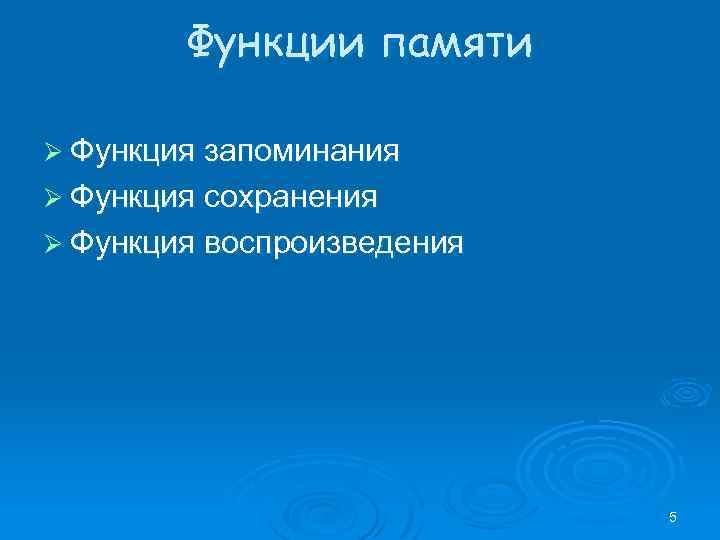 Функции памяти

➢ Функция запоминания
➢ Функция сохранения
➢ Функция воспроизведения

5